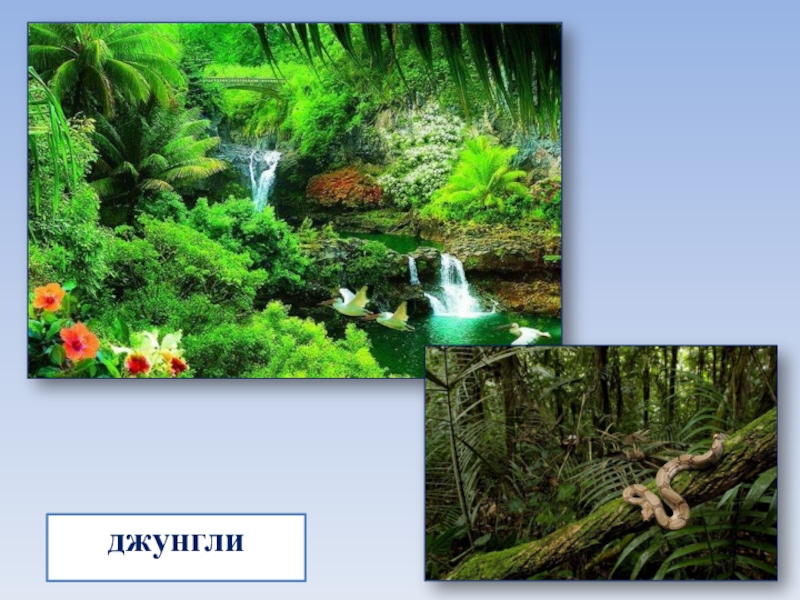 джунгли